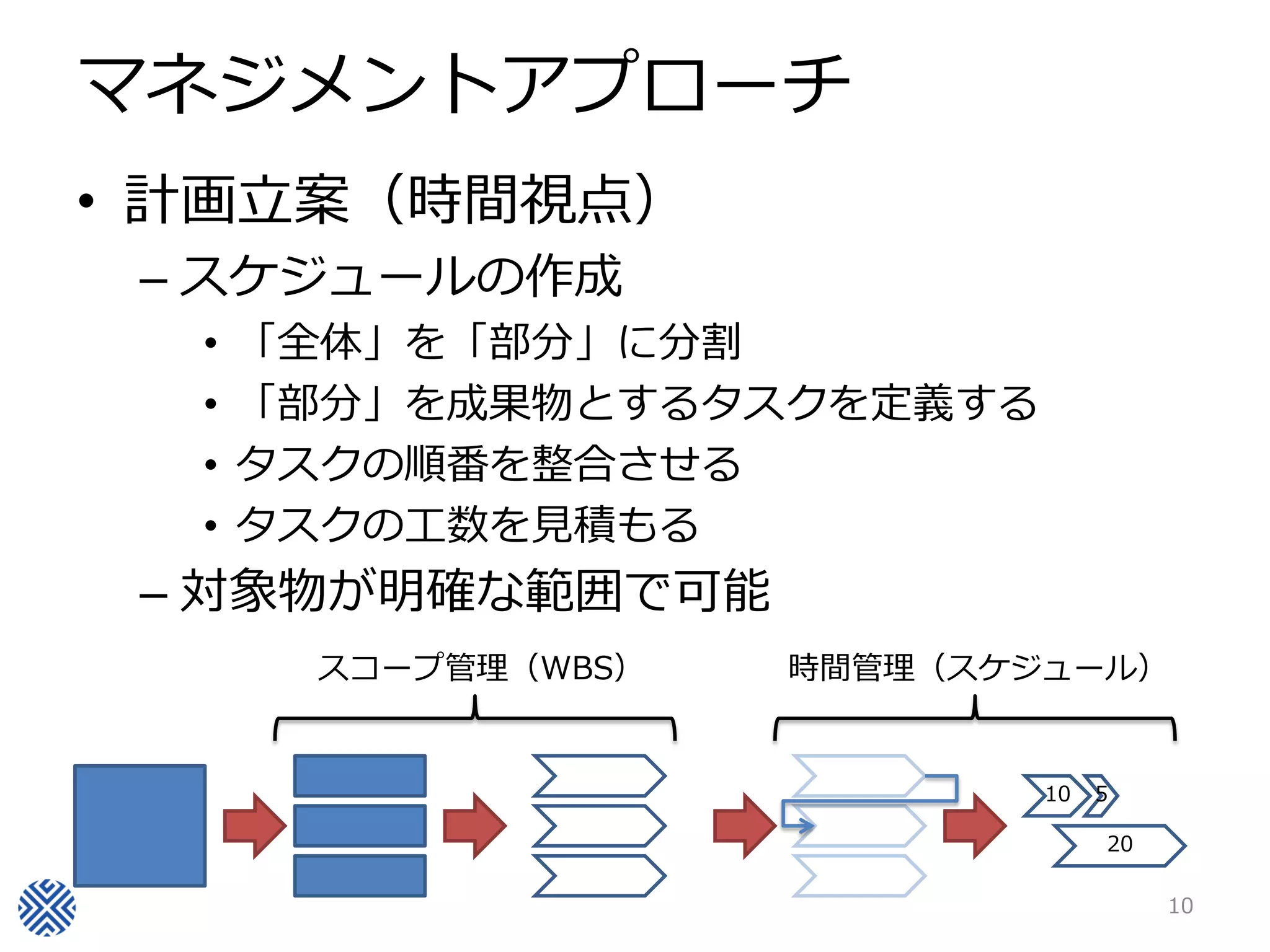 マネジメントアプローチ

• 計画立案（時間視点）
– スケジュールの作成
• 「全体」を「部分」に分割
• 「部分」を成果物とするタスクを定義する
• タスクの順番を整合させる
• タスクの工数を見積もる
– 対象物が明確な範囲で可能

スコープ管理（WBS）
時間管理（スケジュール）

10
5
20

10